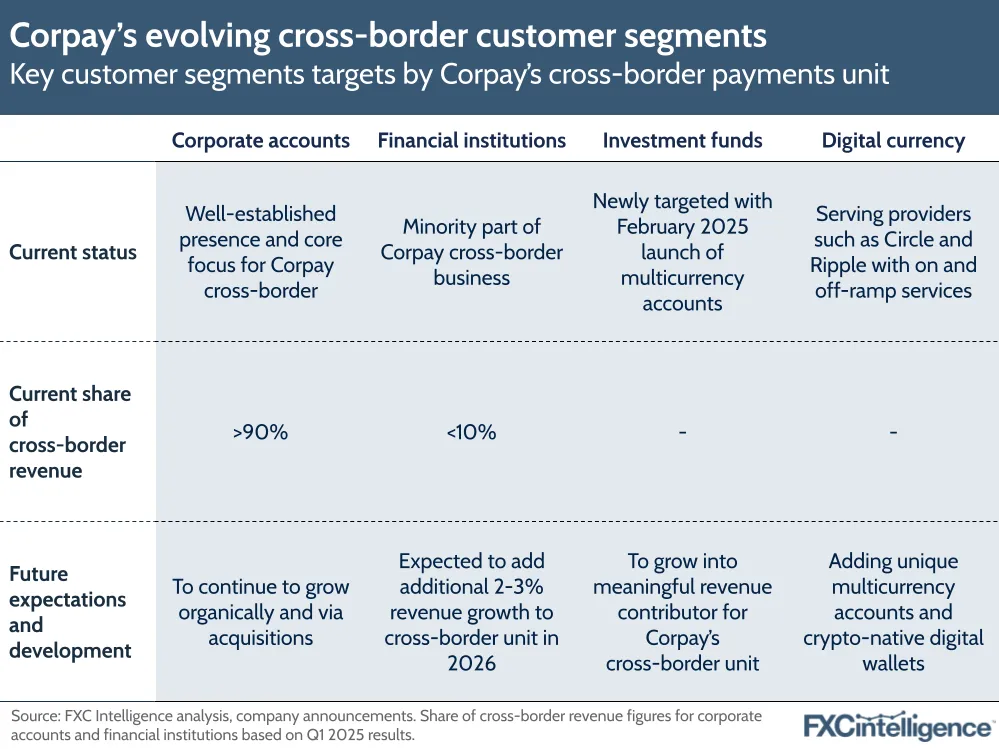 Corpay's evolving cross-border customer segments
Key customer segments targets by Corpay's cross-border payments unit

| | Corporate accounts | Financial institutions | Investment funds | Digital currency |
|---|---|---|---|---|
| Current status | Well-established presence and core focus for Corpay cross-border | Minority part of Corpay cross-border business | Newly targeted with February 2025 launch of multicurrency accounts | Serving providers such as Circle and Ripple with on and off-ramp services |
| Current share of cross-border revenue | >90% | <10% | - | - |
| Future expectations and development | To continue to grow organically and via acquisitions | Expected to add additional 2-3% revenue growth to cross-border unit in 2026 | To grow into meaningful revenue contributor for Corpay's cross-border unit | Adding unique multicurrency accounts and crypto-native digital wallets |

Source: FXC Intelligence analysis, company announcements. Share of cross-border revenue figures for corporate accounts and financial institutions based on Q1 2025 results.

FXCintelligence